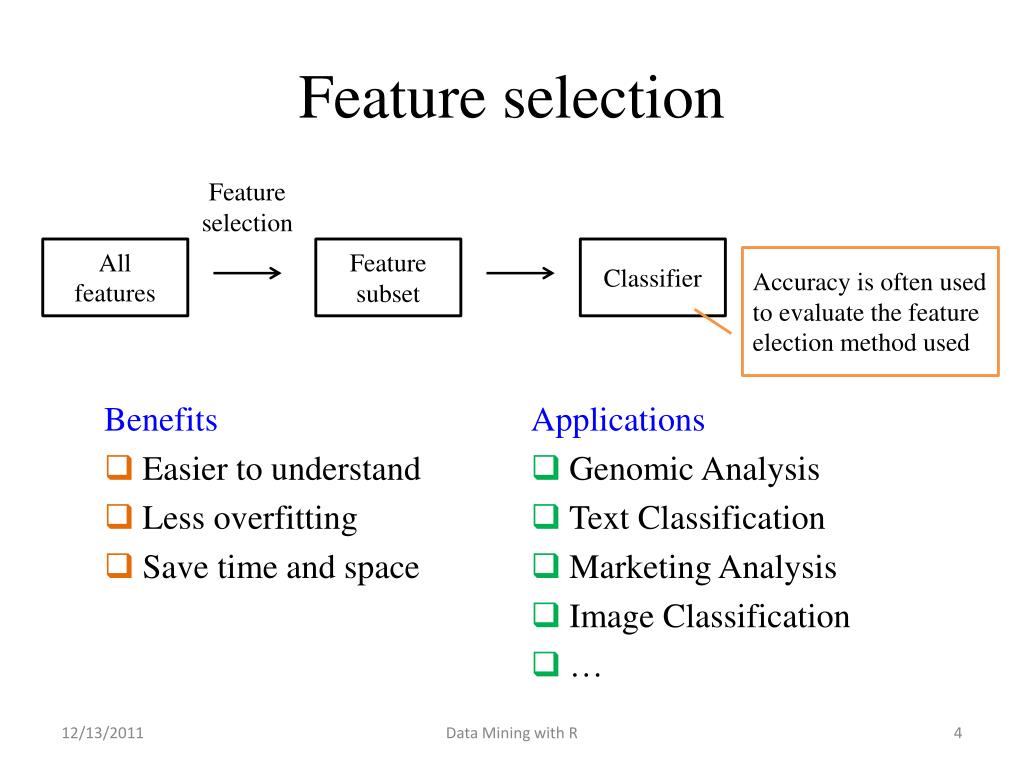 Feature selection

Feature selection

All features

Feature subset

Classifier

Accuracy is often used to evaluate the feature election method used

Benefits
❑ Easier to understand
❑ Less overfitting
❑ Save time and space

Applications
❑ Genomic Analysis
❑ Text Classification
❑ Marketing Analysis
❑ Image Classification
❑ …

12/13/2011

Data Mining with R

4